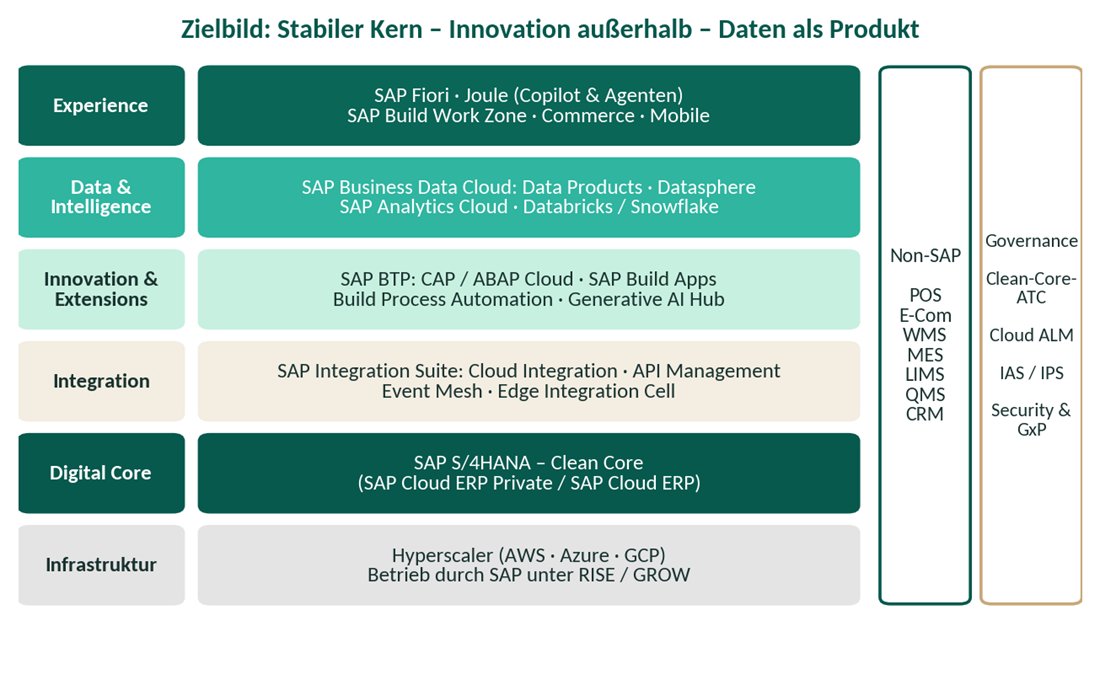 Zielbild: Stabiler Kern – Innovation außerhalb – Daten als Produkt

Experience

SAP Fiori · Joule (Copilot & Agenten)
SAP Build Work Zone · Commerce · Mobile

Data & Intelligence

SAP Business Data Cloud: Data Products · Datasphere
SAP Analytics Cloud · Databricks / Snowflake

Innovation & Extensions

SAP BTP: CAP / ABAP Cloud · SAP Build Apps
Build Process Automation · Generative AI Hub

Integration

SAP Integration Suite: Cloud Integration · API Management
Event Mesh · Edge Integration Cell

Digital Core

SAP S/4HANA – Clean Core
(SAP Cloud ERP Private / SAP Cloud ERP)

Infrastruktur

Hyperscaler (AWS · Azure · GCP)
Betrieb durch SAP unter RISE / GROW

Non-SAP

POS
E-Com
WMS
MES
LIMS
QMS
CRM

Governance

Clean-Core-ATC

Cloud ALM

IAS / IPS

Security & GxP